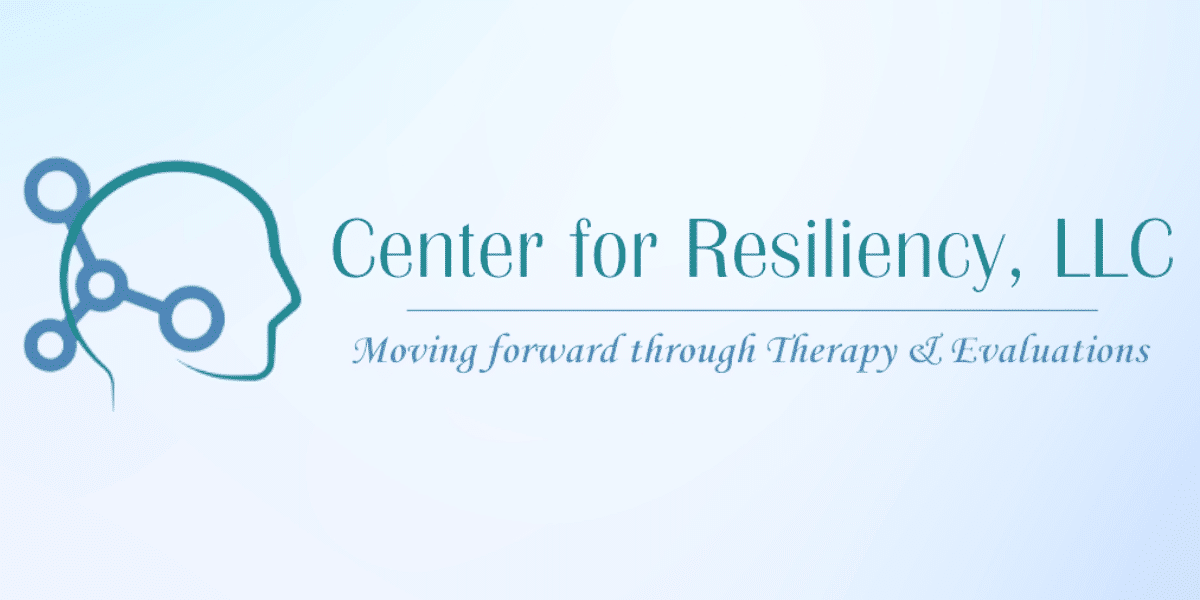 Center for Resiliency, LLC

Moving forward through Therapy & Evaluations